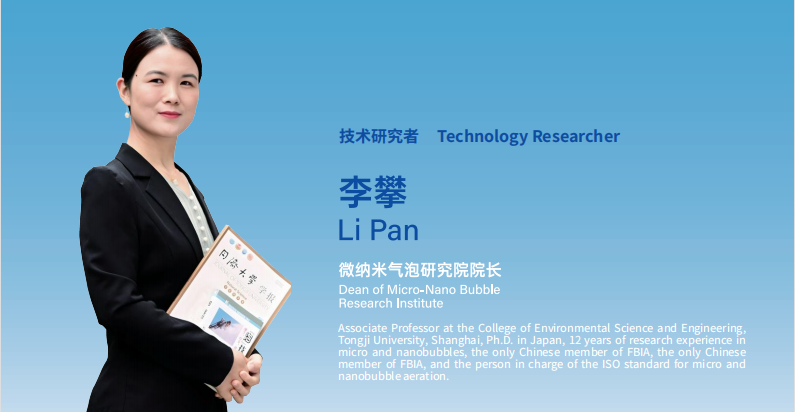 技术研究者 Technology Researcher

李攀
Li Pan

微纳米气泡研究院院长
Dean of Micro-Nano Bubble Research Institute

Associate Professor at the College of Environmental Science and Engineering, Tongji University, Shanghai, Ph.D. in Japan, 12 years of research experience in micro and nanobubbles, the only Chinese member of FBIA, the only Chinese member of FBIA, and the person in charge of the ISO standard for micro and nanobubble aeration.

同济大学学报